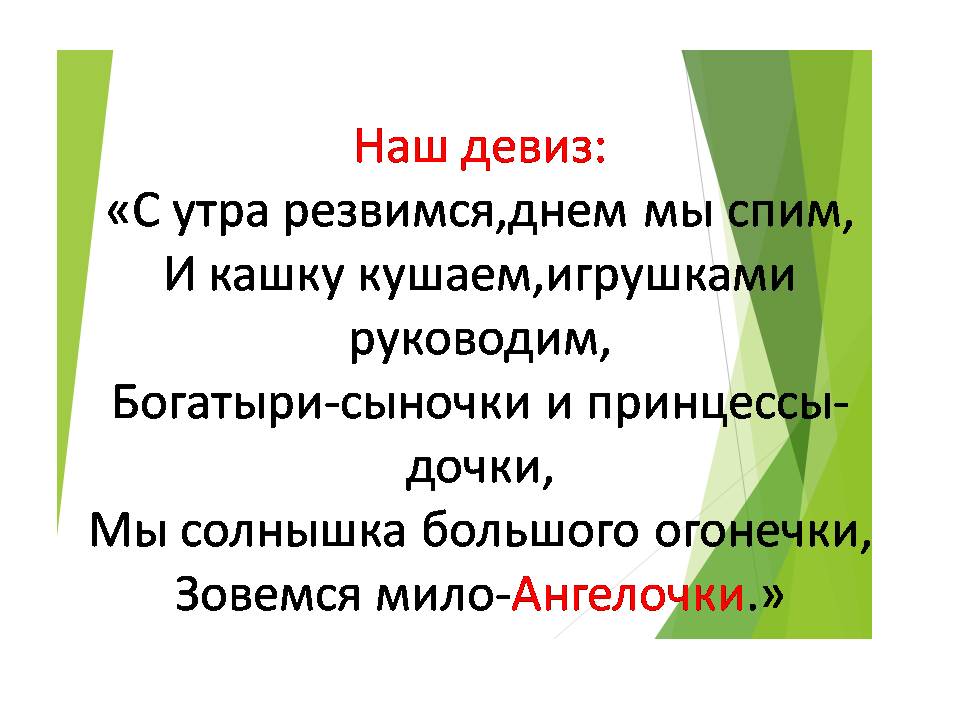 Наш девиз:
«С утра резвимся,днем мы спим,
И кашку кушаем,игрушками руководим,
Богатыри-сыночки и принцессы-дочки,
Мы солнышка большого огонечки,
Зовемся мило-Ангелочки.»